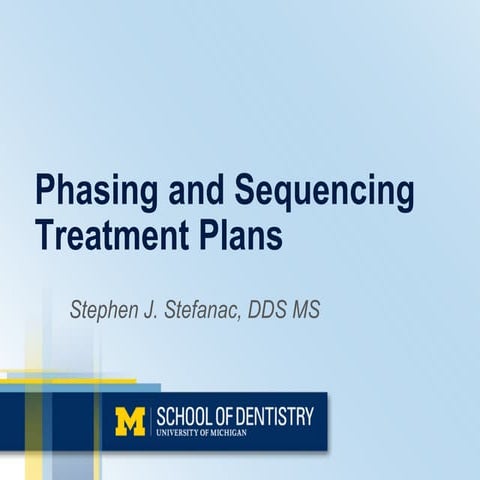 Phasing and Sequencing Treatment Plans

Stephen J. Stefanac, DDS MS

M SCHOOL OF DENTISTRY
UNIVERSITY OF MICHIGAN